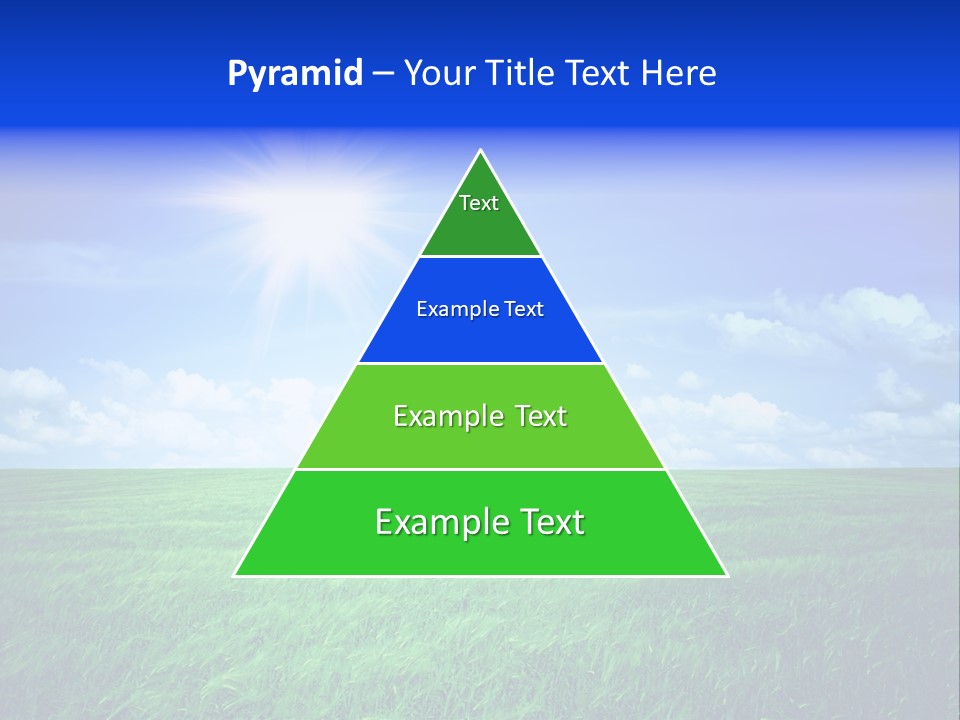 Pyramid – Your Title Text Here

Text

Example Text

Example Text

Example Text